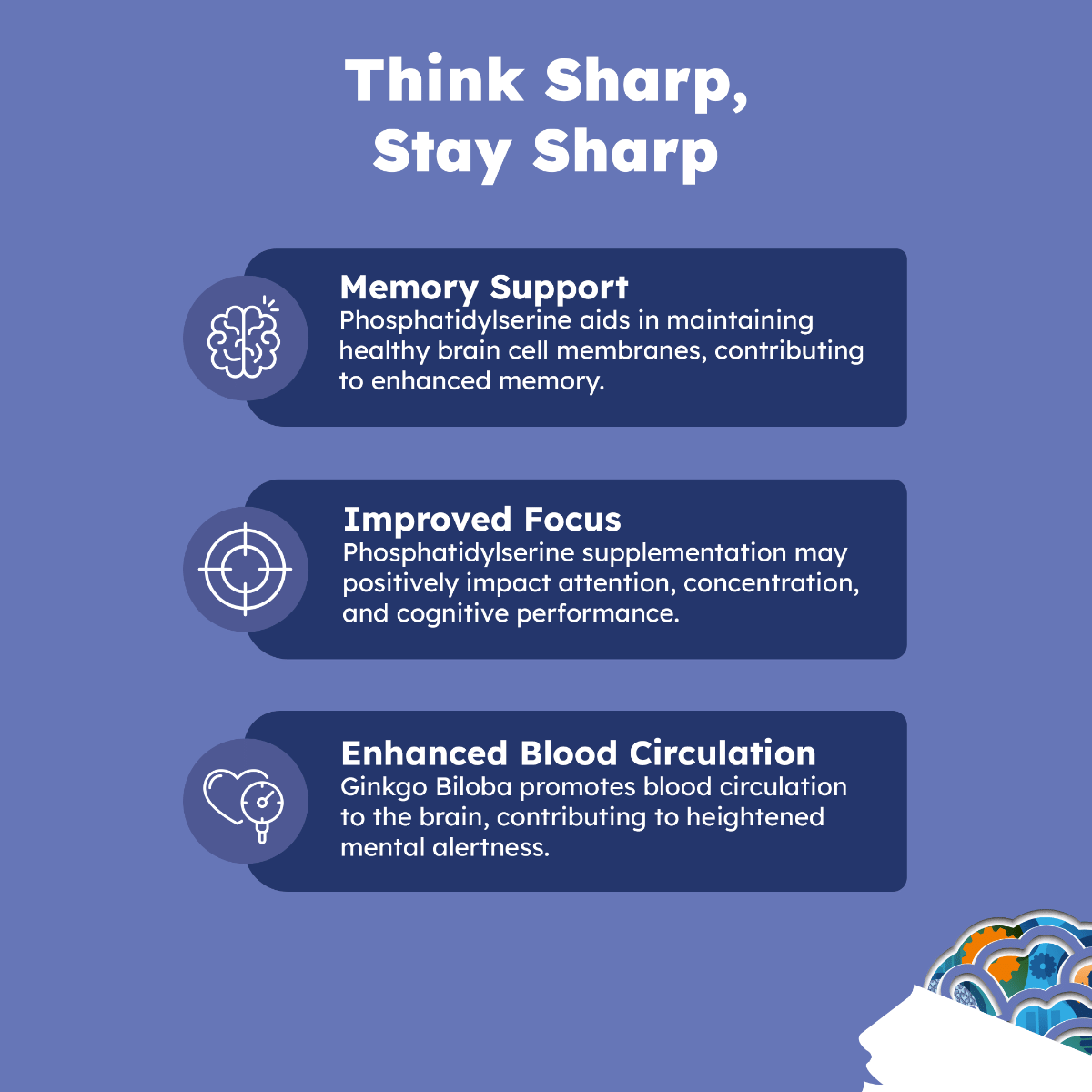 Think Sharp, Stay Sharp

Memory Support
Phosphatidylserine aids in maintaining healthy brain cell membranes, contributing to enhanced memory.

Improved Focus
Phosphatidylserine supplementation may positively impact attention, concentration, and cognitive performance.

Enhanced Blood Circulation
Ginkgo Biloba promotes blood circulation to the brain, contributing to heightened mental alertness.